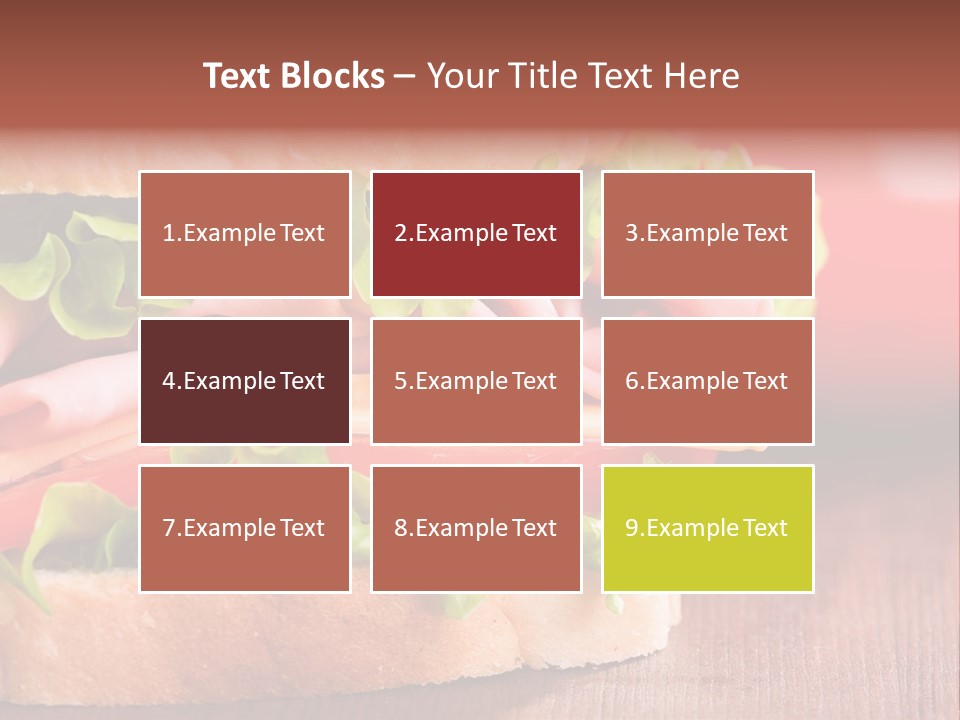 Text Blocks – Your Title Text Here

1.Example Text

2.Example Text

3.Example Text

4.Example Text

5.Example Text

6.Example Text

7.Example Text

8.Example Text

9.Example Text